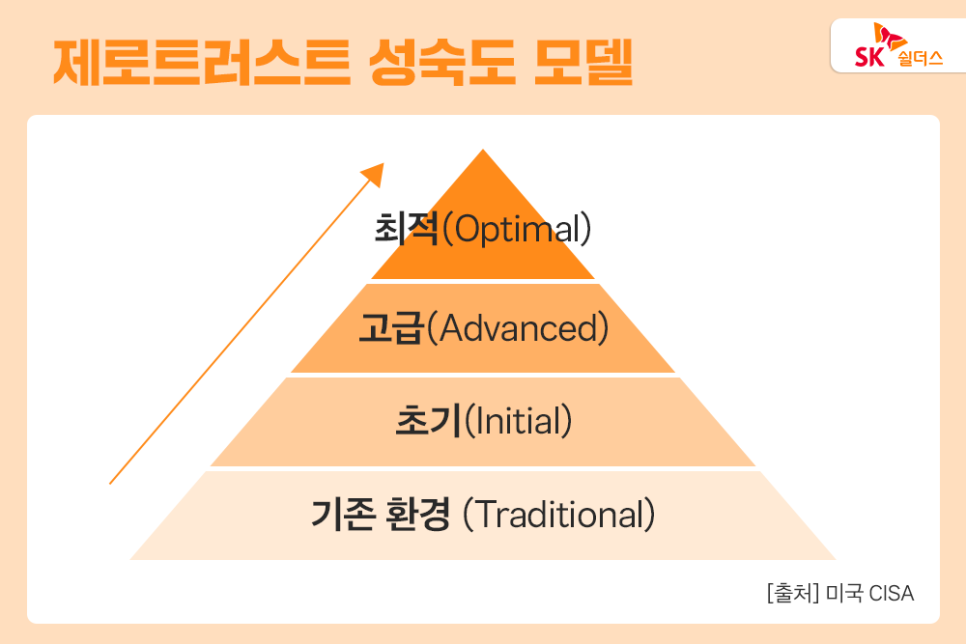 제로트러스트 성숙도 모델

SK 쉴더스

최적(Optimal)

고급(Advanced)

초기(Initial)

기존 환경 (Traditional)

[출처] 미국 CISA